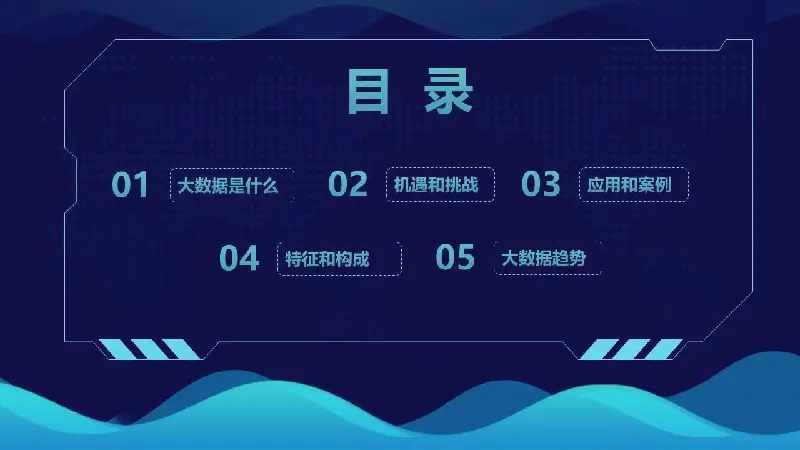 目 录

01 大数据是什么

02 机遇和挑战

03 应用和案例

04 特征和构成

05 大数据趋势